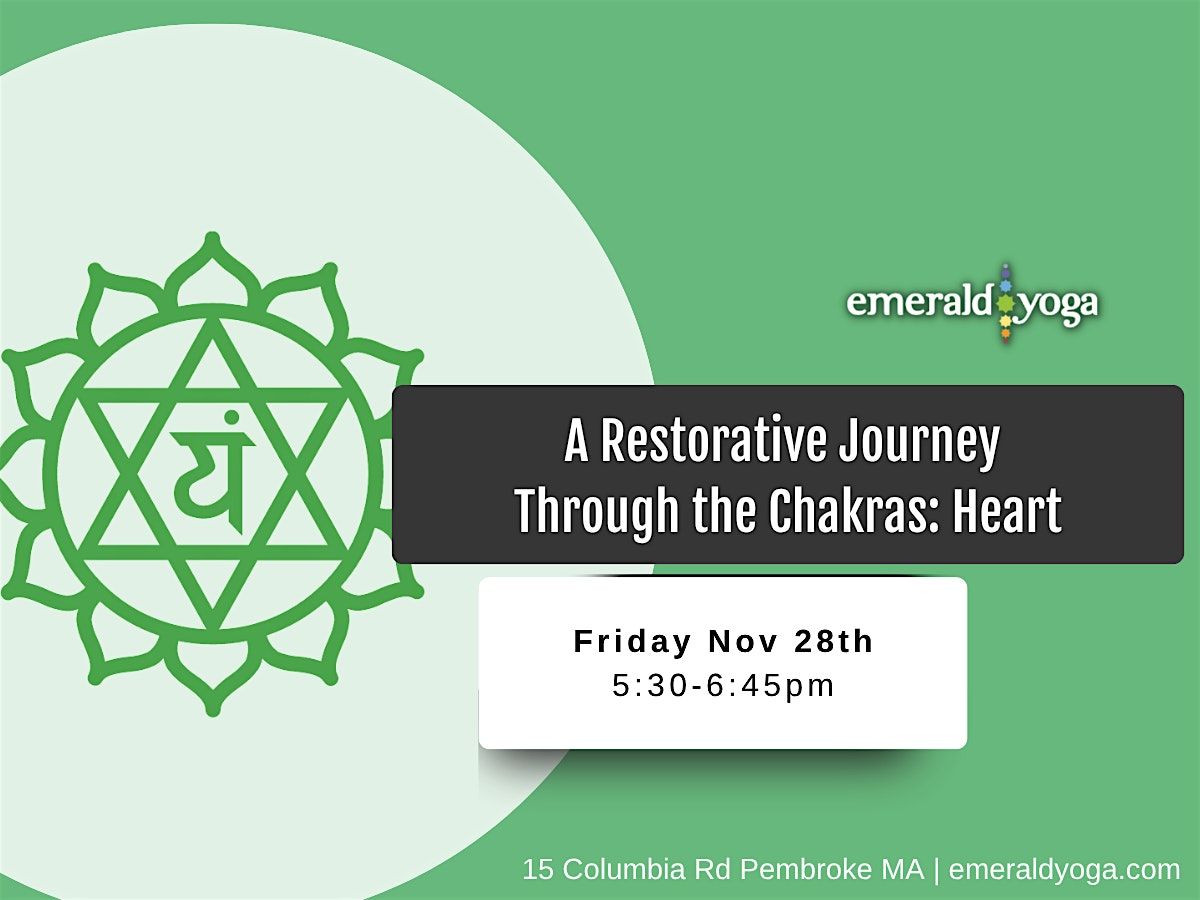 यं

emerald yoga

A Restorative Journey Through the Chakras: Heart

Friday Nov 28th
5:30-6:45pm

15 Columbia Rd Pembroke MA | emeraldyoga.com